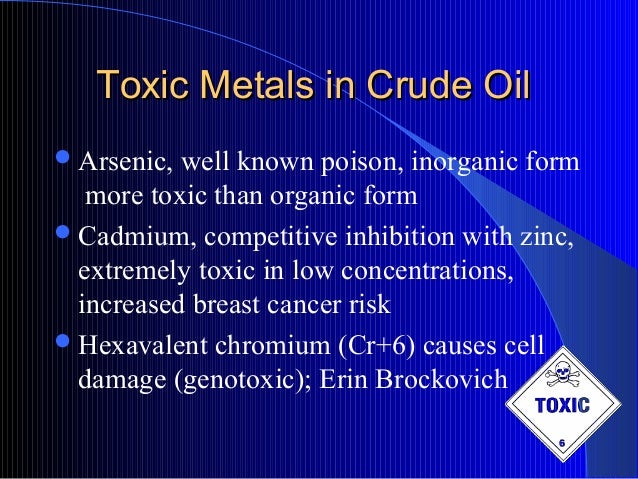 Toxic Metals in Crude Oil

Arsenic, well known poison, inorganic form more toxic than organic form

Cadmium, competitive inhibition with zinc, extremely toxic in low concentrations, increased breast cancer risk

Hexavalent chromium (Cr+6) causes cell damage (genotoxic); Erin Brockovich

TOXIC

6